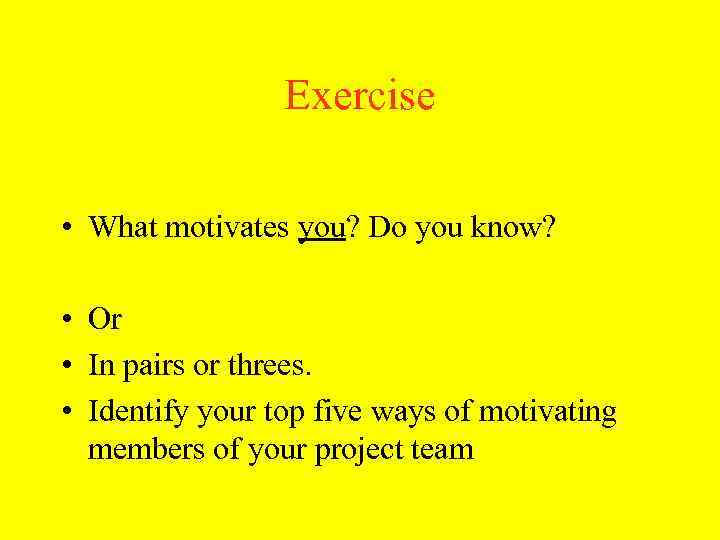 Exercise

• What motivates you? Do you know?

• Or

• In pairs or threes.

• Identify your top five ways of motivating members of your project team